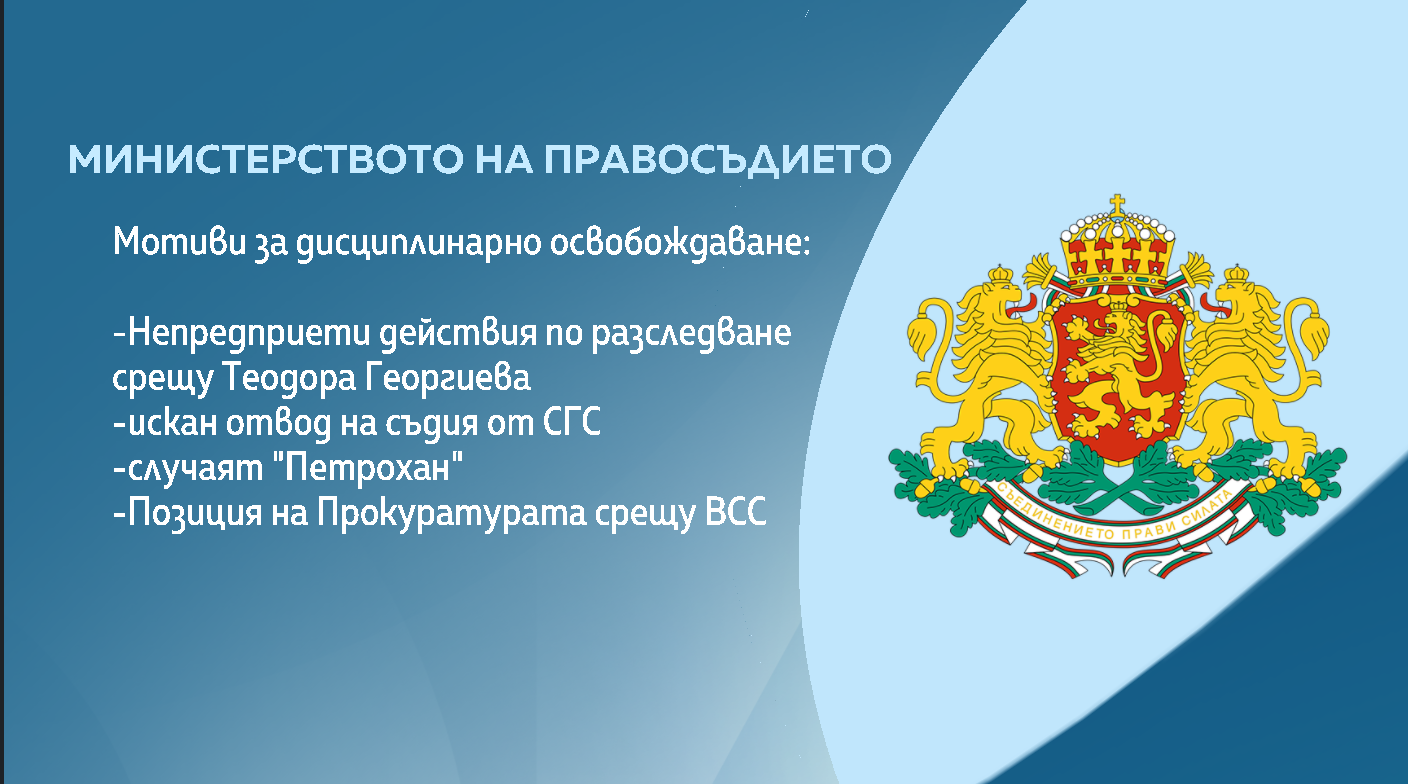 МИНИСТЕРСТВОТО НА ПРАВОСЪДИЕТО

Мотиви за дисциплинарно освобождаване:

-Непредприети действия по разследване срещу Теодора Георгиева
-искан отвод на съдия от СГС
-случаят "Петрохан"
-Позиция на Прокуратурата срещу ВСС

СЪЕДИНЕНИЕТО ПРАВИ СИЛАТА